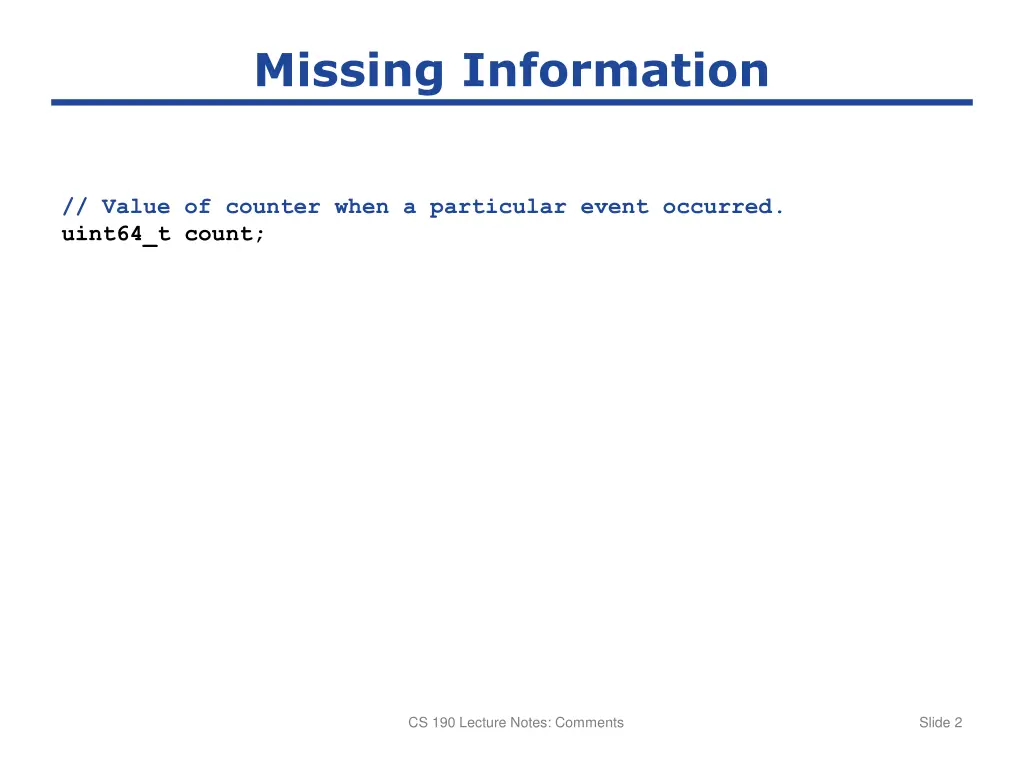 Missing Information

// Value of counter when a particular event occurred.
uint64_t count;

CS 190 Lecture Notes: Comments

Slide 2